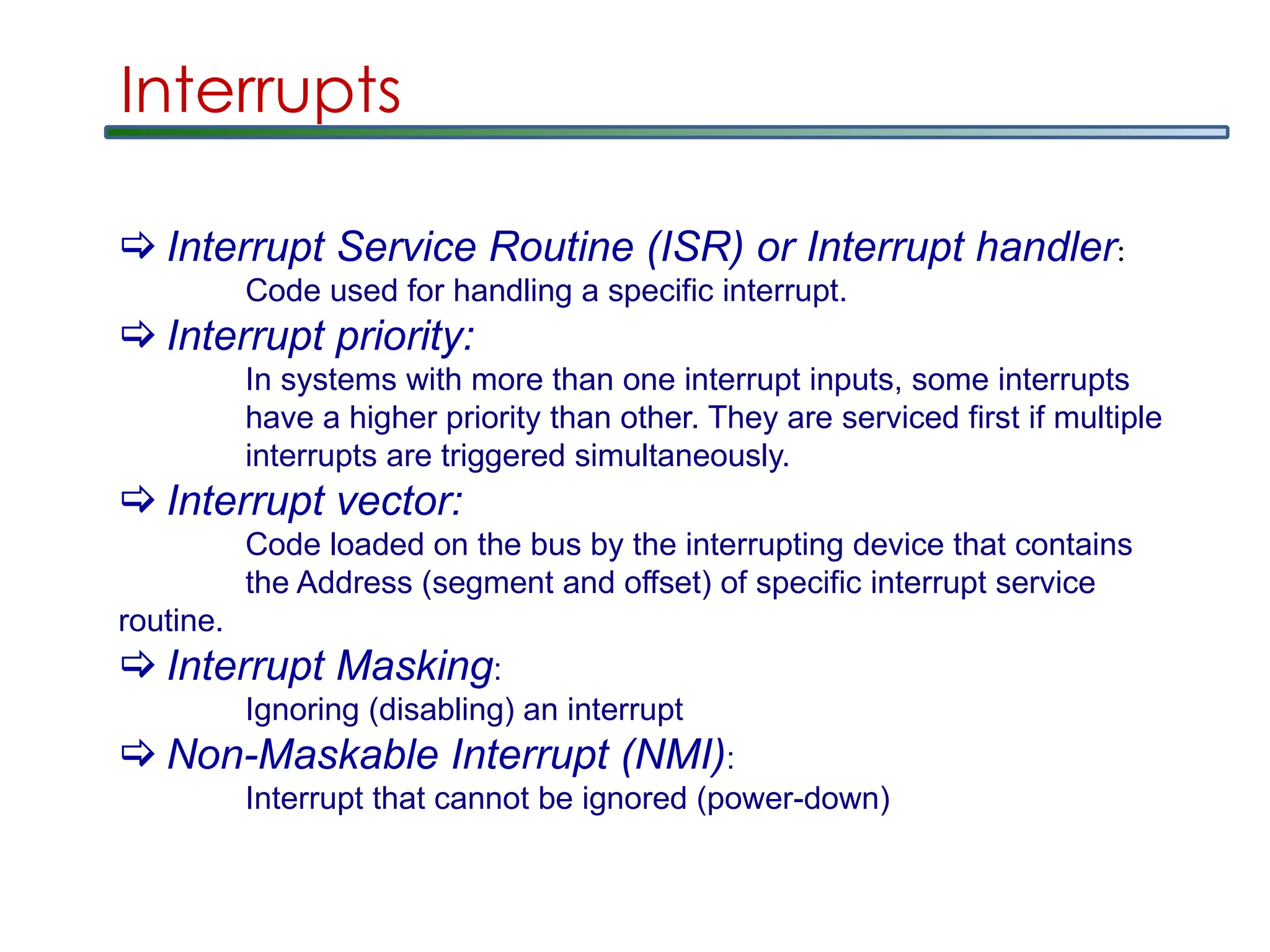 Interrupts

⇨ Interrupt Service Routine (ISR) or Interrupt handler:
Code used for handling a specific interrupt.

⇨ Interrupt priority:
In systems with more than one interrupt inputs, some interrupts have a higher priority than other. They are serviced first if multiple interrupts are triggered simultaneously.

⇨ Interrupt vector:
Code loaded on the bus by the interrupting device that contains the Address (segment and offset) of specific interrupt service routine.

⇨ Interrupt Masking:
Ignoring (disabling) an interrupt

⇨ Non-Maskable Interrupt (NMI):
Interrupt that cannot be ignored (power-down)